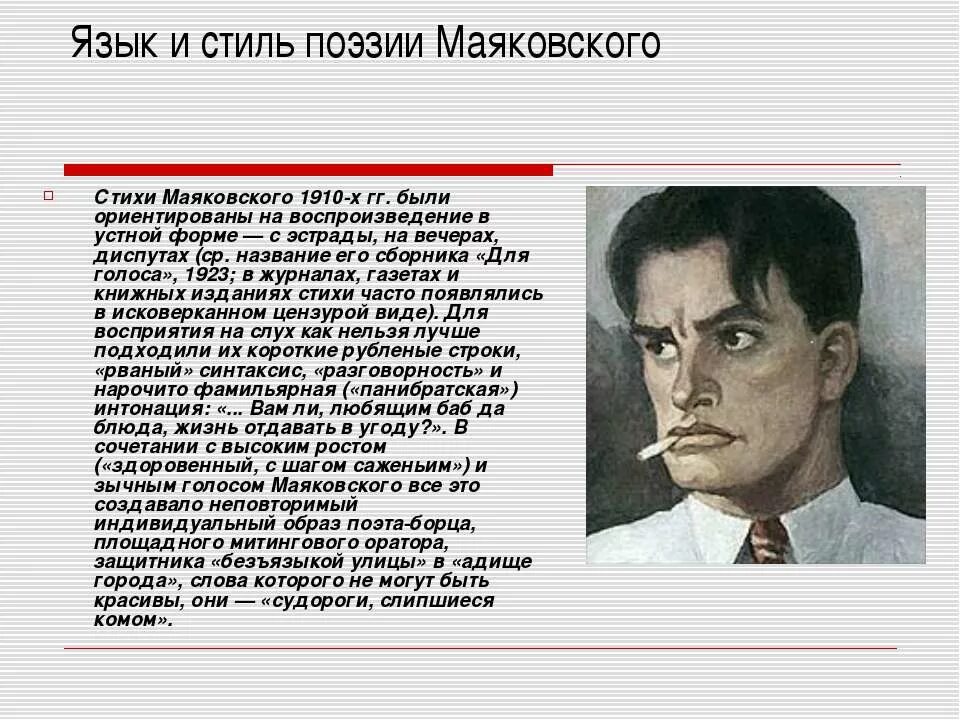 Язык и стиль поэзии Маяковского

Стихи Маяковского 1910-х гг. были ориентированы на воспроизведение в устной форме — с эстрады, на вечерах, диспутах (ср. название его сборника «Для голоса», 1923; в журналах, газетах и книжных изданиях стихи часто появлялись в исковерканном цензурой виде). Для восприятия на слух как нельзя лучше подходили их короткие рубленые строки, «рваный» синтаксис, «разговорность» и нарочито фамильярная («панибратская») интонация: «... Вам ли, любящим баб да блюда, жизнь отдавать в угоду?». В сочетании с высоким ростом («здоровенный, с шагом саженьим») и зычным голосом Маяковского все это создавало неповторимый индивидуальный образ поэта-борца, площадного митингового оратора, защитника «безъязыкой улицы» в «адище города», слова которого не могут быть красивы, они — «судороги, слипшиеся комом».